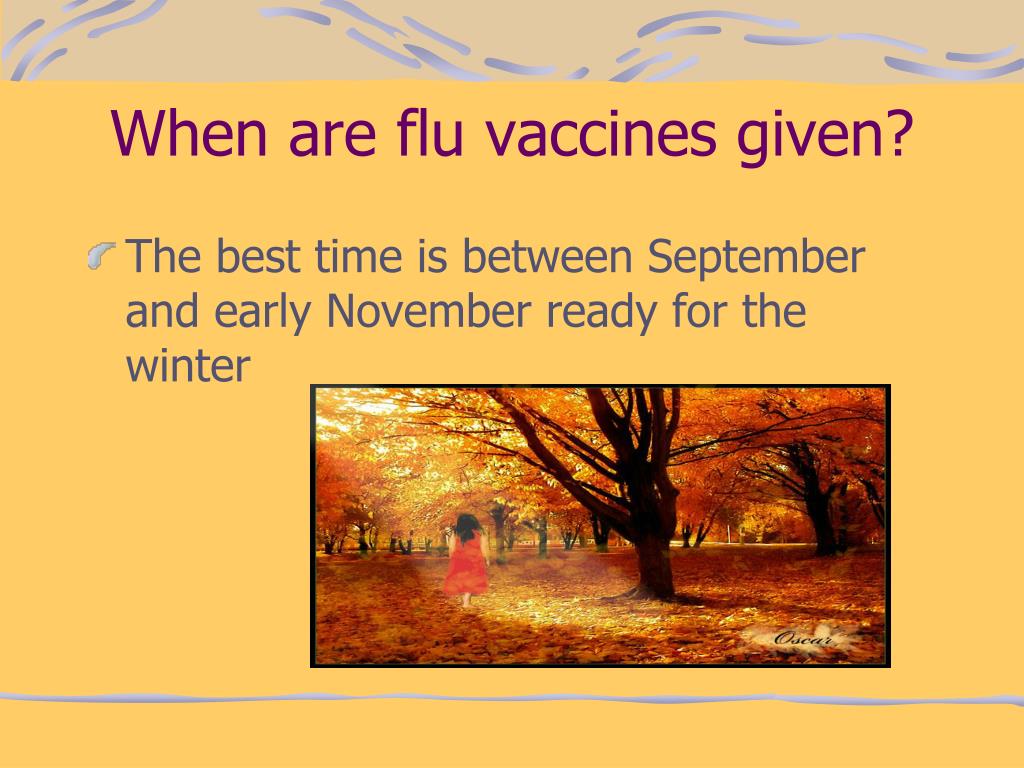 When are flu vaccines given?

The best time is between September and early November ready for the winter

Oscar